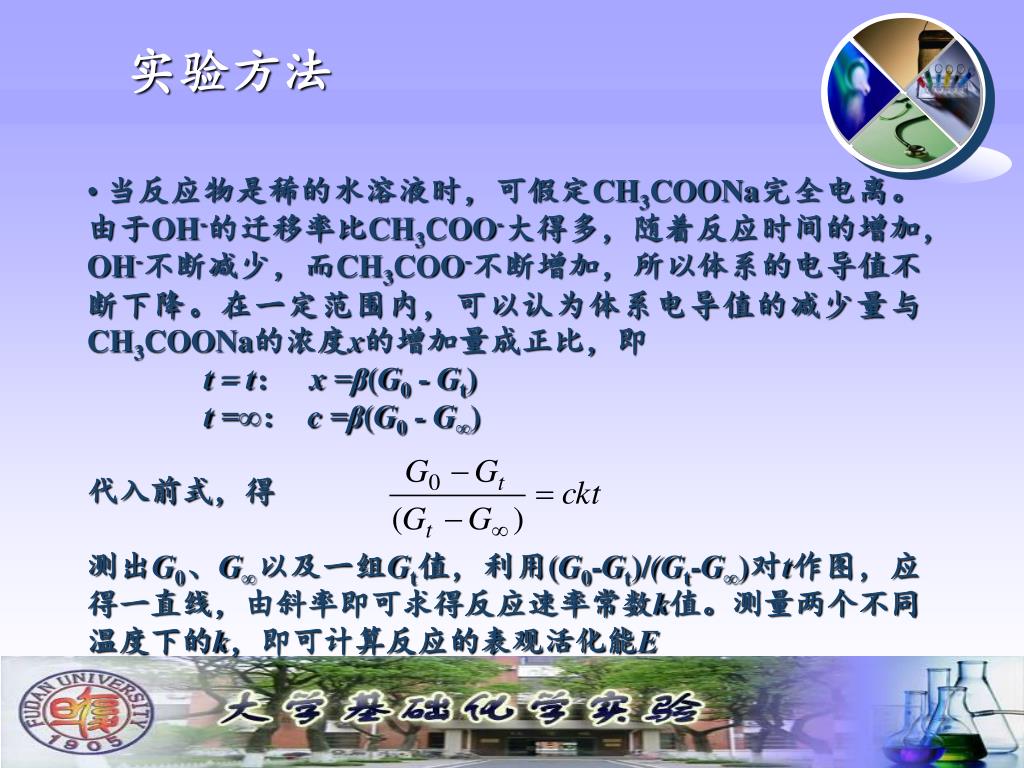 实验方法

• 当反应物是稀的水溶液时，可假定$CH_3COONa$完全电离。由于$OH^-$的迁移率比$CH_3COO^-$大得多，随着反应时间的增加，$OH^-$不断减少，而$CH_3COO^-$不断增加，所以体系的电导值不断下降。在一定范围内，可以认为体系电导值的减少量与$CH_3COONa$的浓度$x$的增加量成正比，即

$t = t$:　$x = \beta(G_0 - G_t)$

$t = \infty$:　$c = \beta(G_0 - G_\infty)$

代入前式，得　$\frac{G_0 - G_t}{(G_t - G_\infty)} = ckt$

测出$G_0$、$G_\infty$以及一组$G_t$值，利用$(G_0-G_t)/(G_t-G_\infty)$对$t$作图，应得一直线，由斜率即可求得反应速率常数$k$值。测量两个不同温度下的$k$，即可计算反应的表观活化能$E$

FUDAN UNIVERSITY 1905

大学基础化学实验